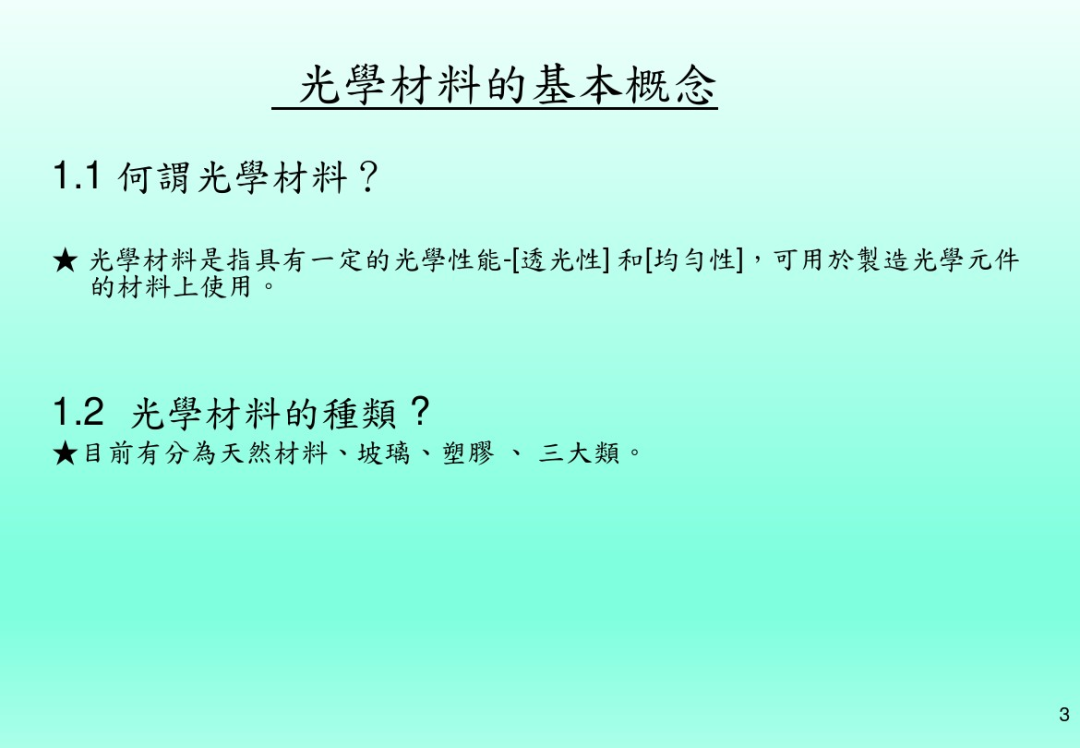 光學材料的基本概念

1.1 何謂光學材料？

★ 光學材料是指具有一定的光學性能-[透光性] 和[均勻性]，可用於製造光學元件的材料上使用。

1.2 光學材料的種類？

★目前有分為天然材料、玻璃、塑膠 、 三大類。

3